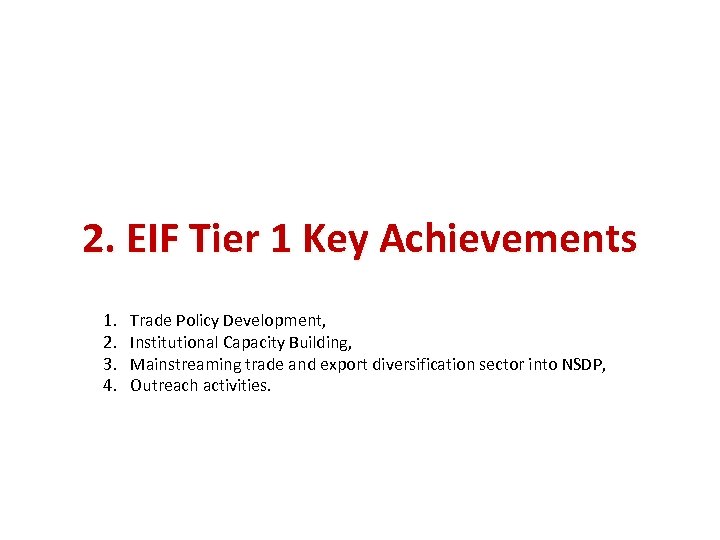 2. EIF Tier 1 Key Achievements

1. Trade Policy Development,
2. Institutional Capacity Building,
3. Mainstreaming trade and export diversification sector into NSDP,
4. Outreach activities.